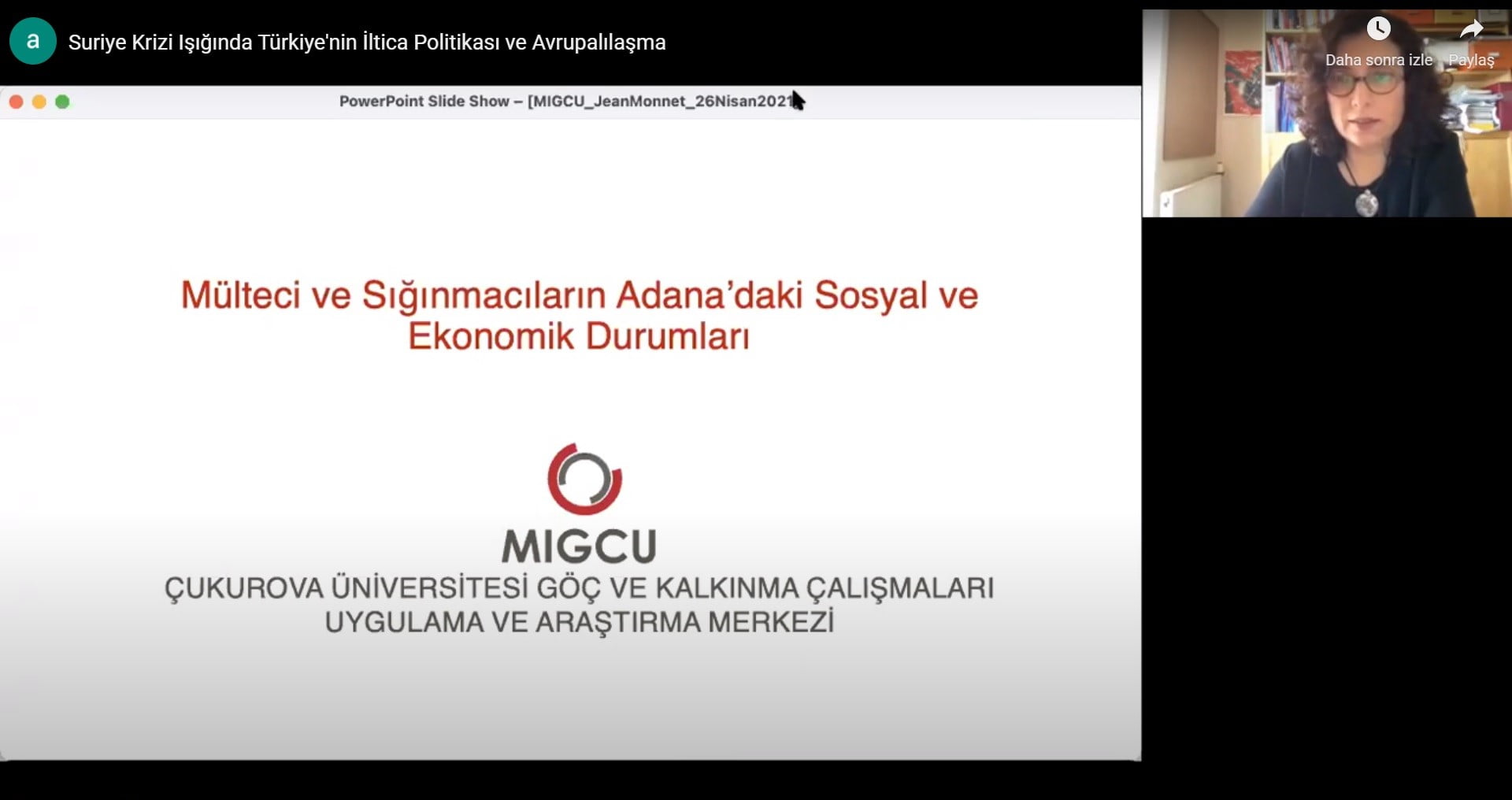 a

Suriye Krizi Işığında Türkiye'nin İltica Politikası ve Avrupalılaşma

Daha sonra izle

Paylaş

PowerPoint Slide Show – [MIGCU_JeanMonnet_26Nisan2021

Mülteci ve Sığınmacıların Adana'daki Sosyal ve Ekonomik Durumları

MIGCU

ÇUKUROVA ÜNİVERSİTESİ GÖÇ VE KALKINMA ÇALIŞMALARI UYGULAMA VE ARAŞTIRMA MERKEZİ